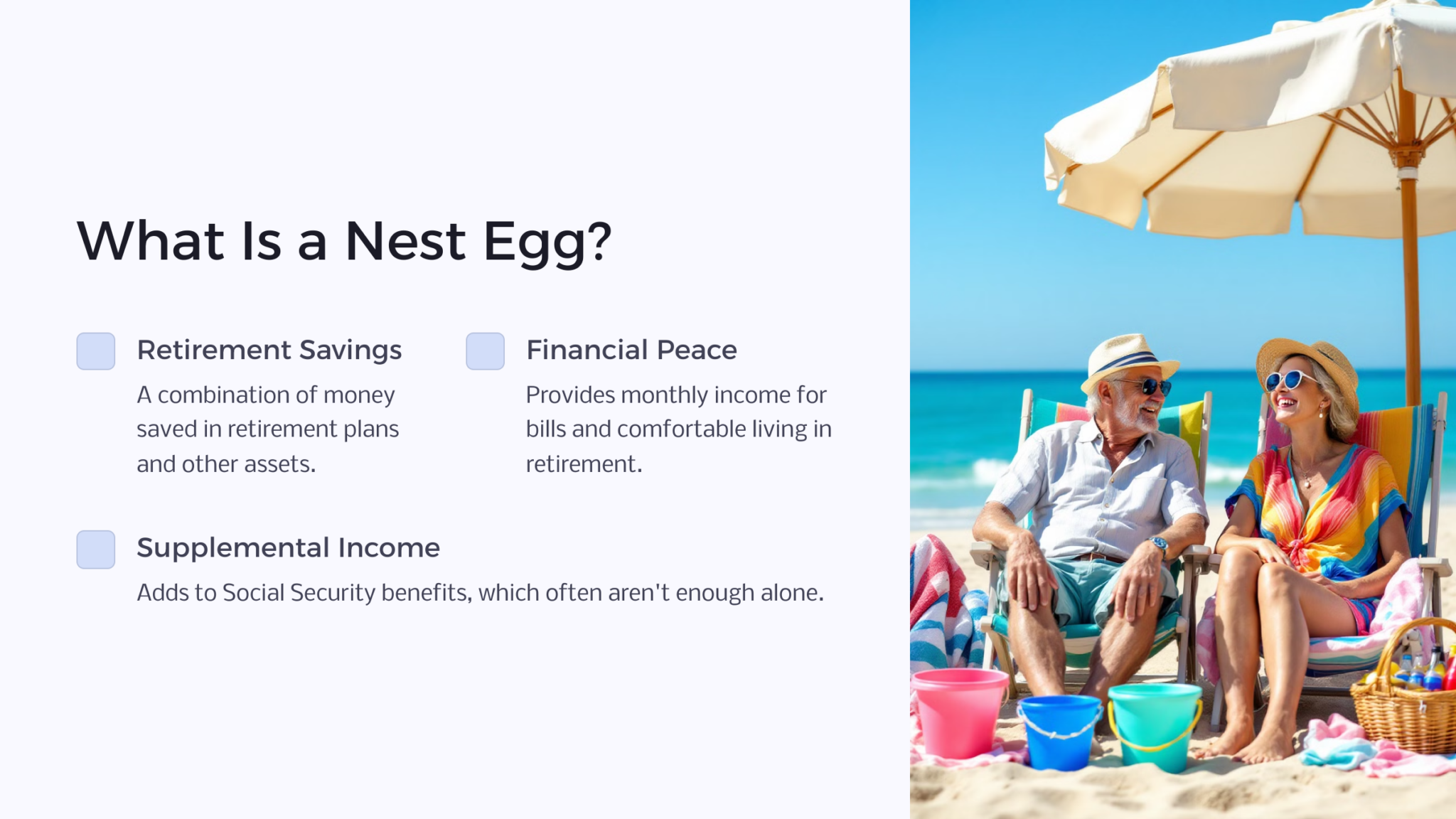 What Is a Nest Egg?

Retirement Savings

A combination of money saved in retirement plans and other assets.

Financial Peace

Provides monthly income for bills and comfortable living in retirement.

Supplemental Income

Adds to Social Security benefits, which often aren't enough alone.